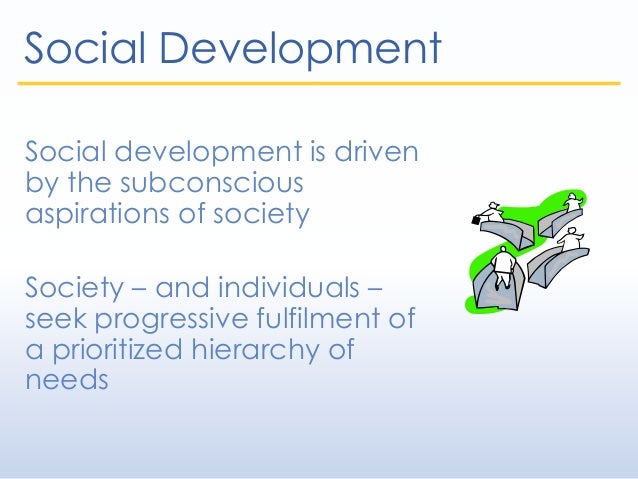 Social Development

Social development is driven by the subconscious aspirations of society

Society – and individuals – seek progressive fulfilment of a prioritized hierarchy of needs